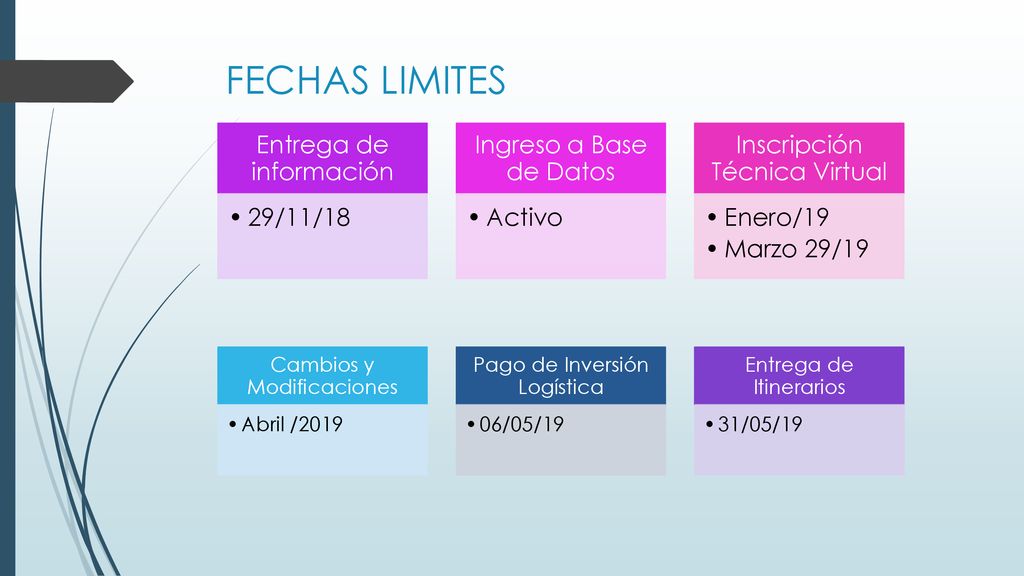 FECHAS LIMITES

Entrega de información
• 29/11/18

Ingreso a Base de Datos
• Activo

Inscripción Técnica Virtual
• Enero/19
• Marzo 29/19

Cambios y Modificaciones
• Abril /2019

Pago de Inversión Logística
• 06/05/19

Entrega de Itinerarios
• 31/05/19